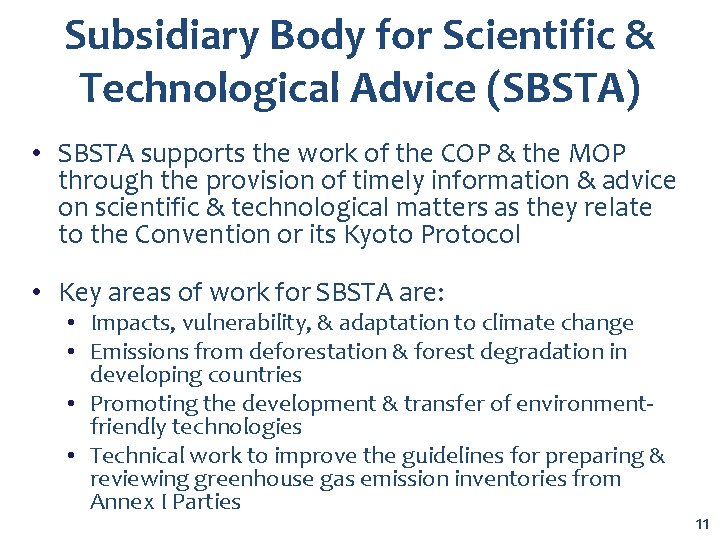 Subsidiary Body for Scientific & Technological Advice (SBSTA)

• SBSTA supports the work of the COP & the MOP through the provision of timely information & advice on scientific & technological matters as they relate to the Convention or its Kyoto Protocol

• Key areas of work for SBSTA are:
  • Impacts, vulnerability, & adaptation to climate change
  • Emissions from deforestation & forest degradation in developing countries
  • Promoting the development & transfer of environment-friendly technologies
  • Technical work to improve the guidelines for preparing & reviewing greenhouse gas emission inventories from Annex I Parties

11